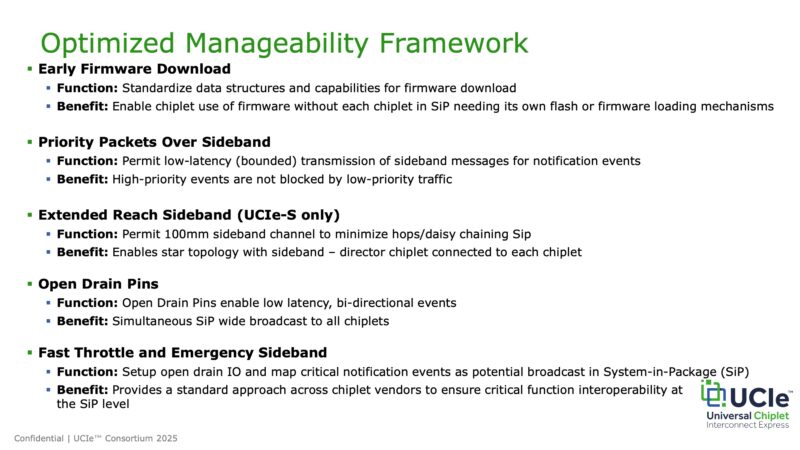 Optimized Manageability Framework

▪ Early Firmware Download
▪ Function: Standardize data structures and capabilities for firmware download
▪ Benefit: Enable chiplet use of firmware without each chiplet in SiP needing its own flash or firmware loading mechanisms

▪ Priority Packets Over Sideband
▪ Function: Permit low-latency (bounded) transmission of sideband messages for notification events
▪ Benefit: High-priority events are not blocked by low-priority traffic

▪ Extended Reach Sideband (UCIe-S only)
▪ Function: Permit 100mm sideband channel to minimize hops/daisy chaining Sip
▪ Benefit: Enables star topology with sideband – director chiplet connected to each chiplet

▪ Open Drain Pins
▪ Function: Open Drain Pins enable low latency, bi-directional events
▪ Benefit: Simultaneous SiP wide broadcast to all chiplets

▪ Fast Throttle and Emergency Sideband
▪ Function: Setup open drain IO and map critical notification events as potential broadcast in System-in-Package (SiP)
▪ Benefit: Provides a standard approach across chiplet vendors to ensure critical function interoperability at the SiP level

UCIe
Universal Chiplet
Interconnect Express

Confidential | UCIe™ Consortium 2025